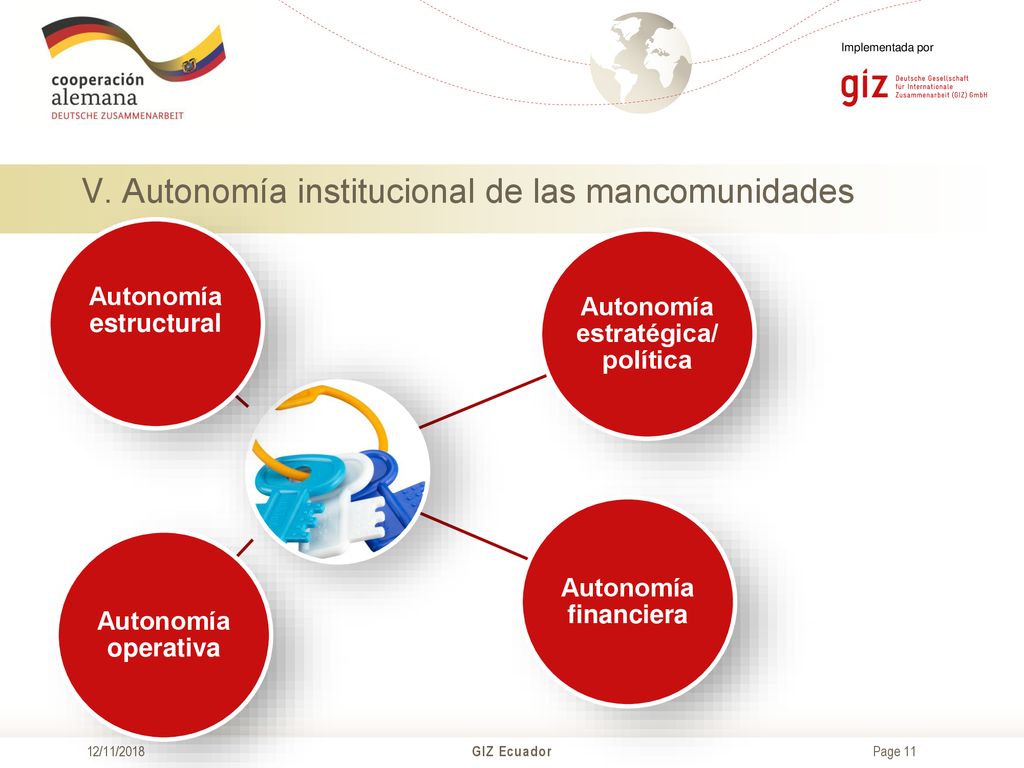 cooperación alemana
DEUTSCHE ZUSAMMENARBEIT

Implementada por

giz Deutsche Gesellschaft für Internationale Zusammenarbeit (GIZ) GmbH

V. Autonomía institucional de las mancomunidades

Autonomía estructural

Autonomía estratégica/ política

Autonomía operativa

Autonomía financiera

12/11/2018

GIZ Ecuador

Page 11